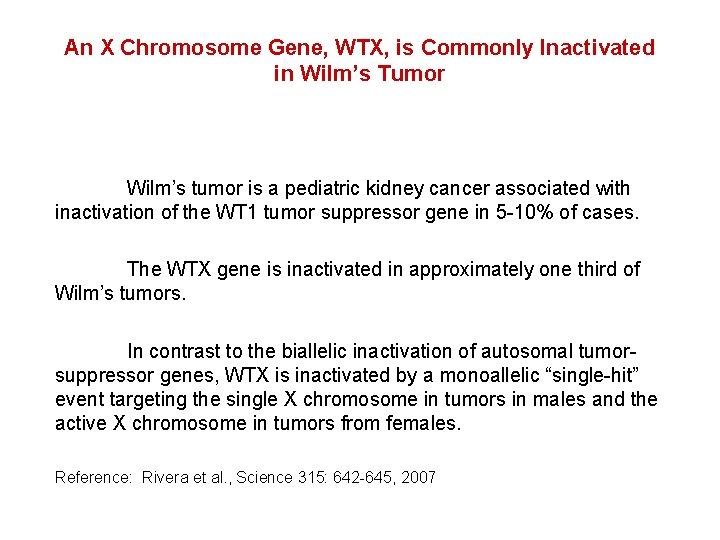 An X Chromosome Gene, WTX, is Commonly Inactivated in Wilm's Tumor

Wilm's tumor is a pediatric kidney cancer associated with inactivation of the WT1 tumor suppressor gene in 5-10% of cases.

The WTX gene is inactivated in approximately one third of Wilm's tumors.

In contrast to the biallelic inactivation of autosomal tumor-suppressor genes, WTX is inactivated by a monoallelic "single-hit" event targeting the single X chromosome in tumors in males and the active X chromosome in tumors from females.

Reference: Rivera et al., Science 315: 642-645, 2007